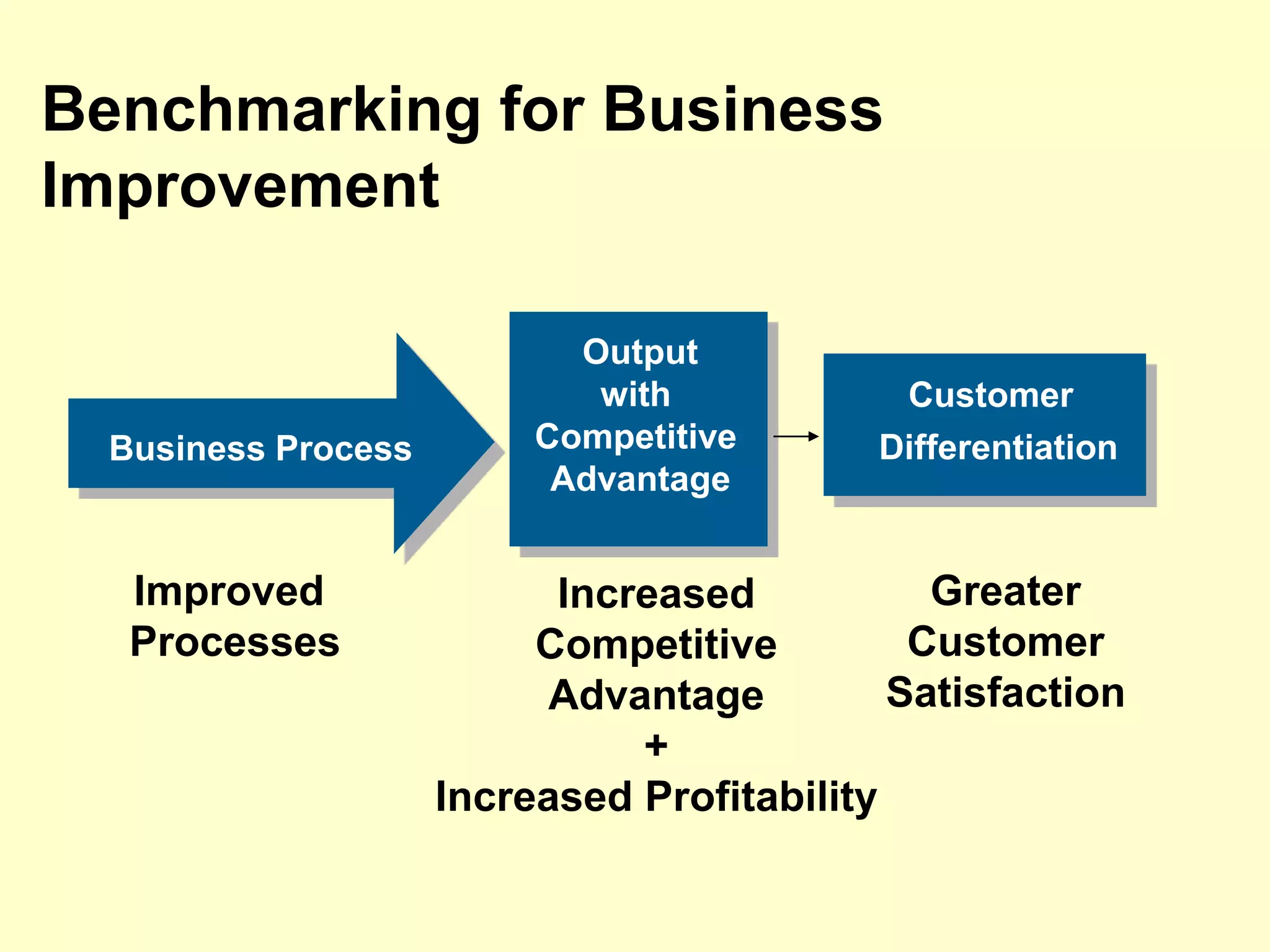 Benchmarking for Business Improvement

Business Process

Output with Competitive Advantage

Customer Differentiation

Improved Processes

Increased Competitive Advantage
+
Increased Profitability

Greater Customer Satisfaction